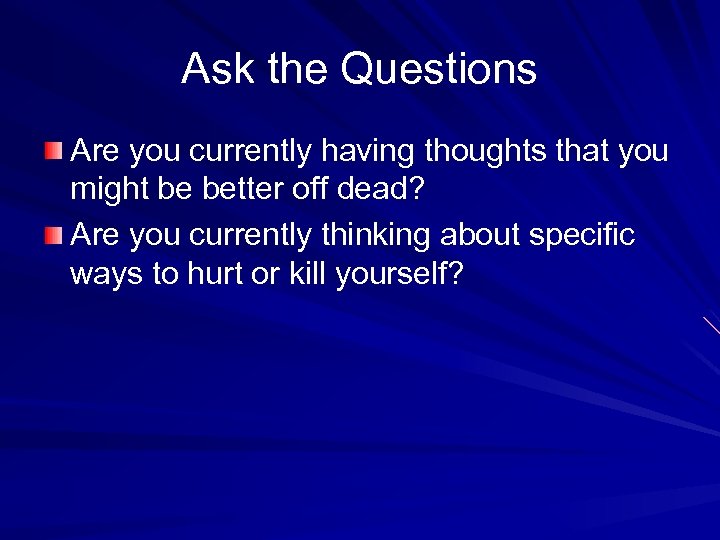 Ask the Questions

Are you currently having thoughts that you might be better off dead?

Are you currently thinking about specific ways to hurt or kill yourself?